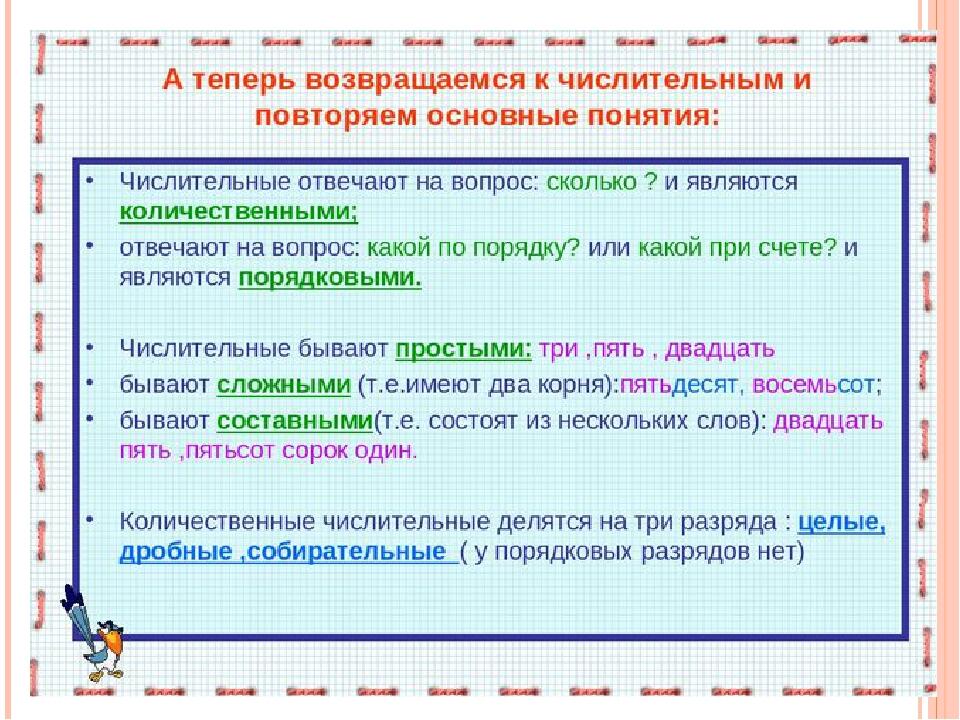 А теперь возвращаемся к числительным и повторяем основные понятия:

• Числительные отвечают на вопрос: сколько ? и являются количественными;

• отвечают на вопрос: какой по порядку? или какой при счете? и являются порядковыми.

• Числительные бывают простыми: три ,пять , двадцать

• бывают сложными (т.е.имеют два корня):пятьдесят, восемьсот;

• бывают составными(т.е. состоят из нескольких слов): двадцать пять ,пятьсот сорок один.

• Количественные числительные делятся на три разряда : целые, дробные ,собирательные ( у порядковых разрядов нет)